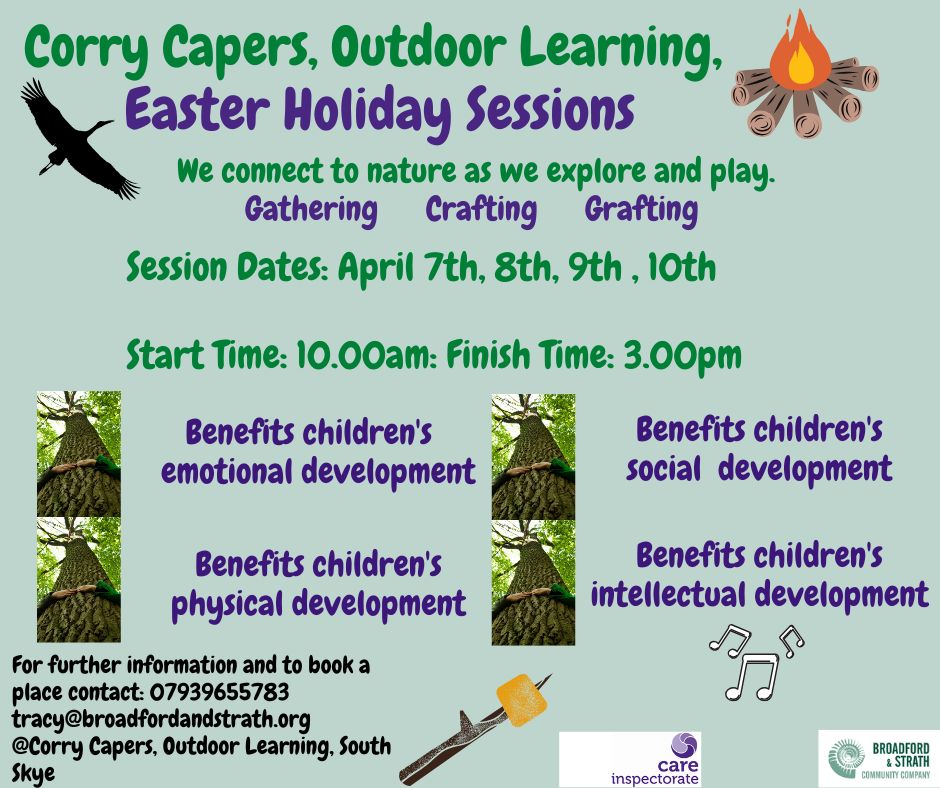 Corry Capers, Outdoor Learning,
Easter Holiday Sessions

We connect to nature as we explore and play.
Gathering Crafting Grafting

Session Dates: April 7th, 8th, 9th , 10th

Start Time: 10.00am: Finish Time: 3.00pm

Benefits children's emotional development

Benefits children's social development

Benefits children's physical development

Benefits children's intellectual development

For further information and to book a place contact: 07939655783
tracy@broadfordandstrath.org
@Corry Capers, Outdoor Learning, South Skye

care inspectorate

BROADFORD & STRATH COMMUNITY COMPANY